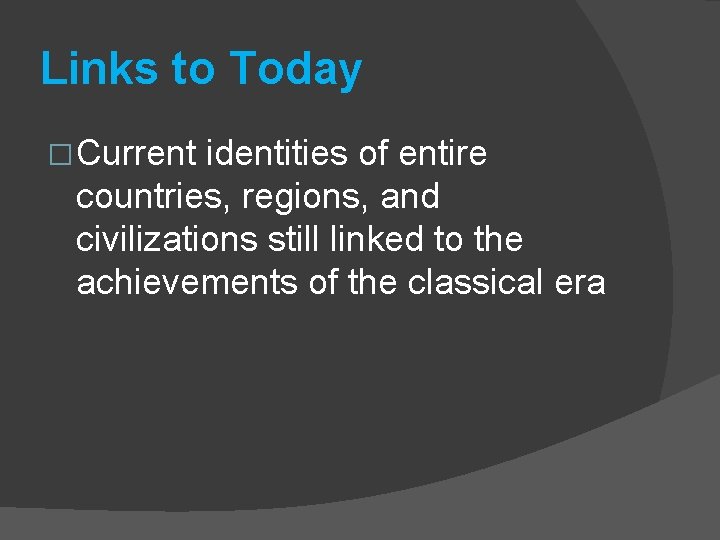 Links to Today

□ Current identities of entire countries, regions, and civilizations still linked to the achievements of the classical era